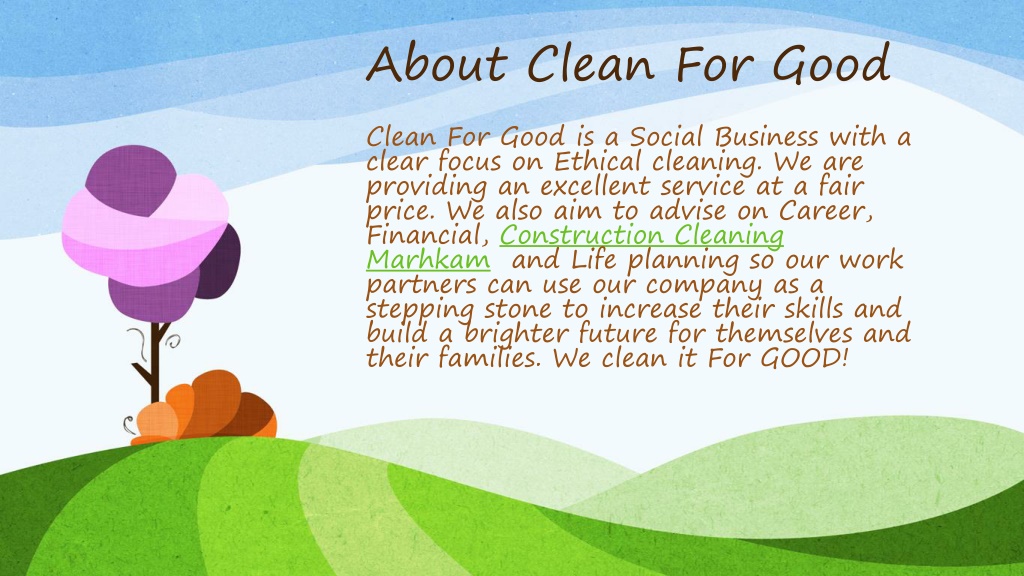 About Clean For Good

Clean For Good is a Social Business with a clear focus on Ethical cleaning. We are providing an excellent service at a fair price. We also aim to advise on Career, Financial, Construction Cleaning Marhkam and Life planning so our work partners can use our company as a stepping stone to increase their skills and build a brighter future for themselves and their families. We clean it For GOOD!